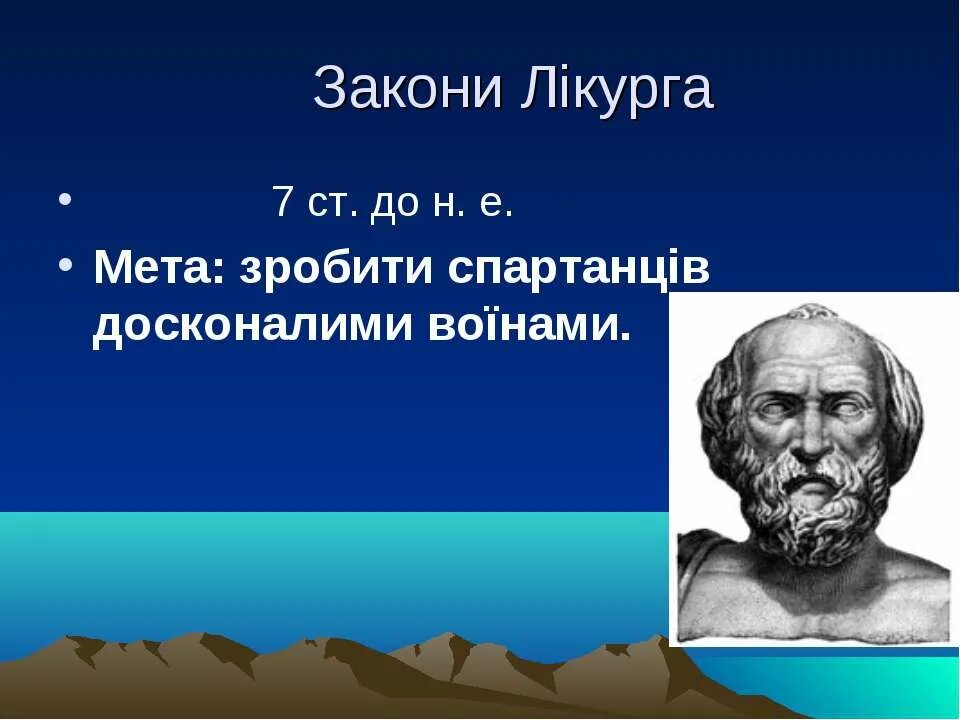 Закони Лікурга

• 7 ст. до н. е.
• Мета: зробити спартанців досконалими воїнами.